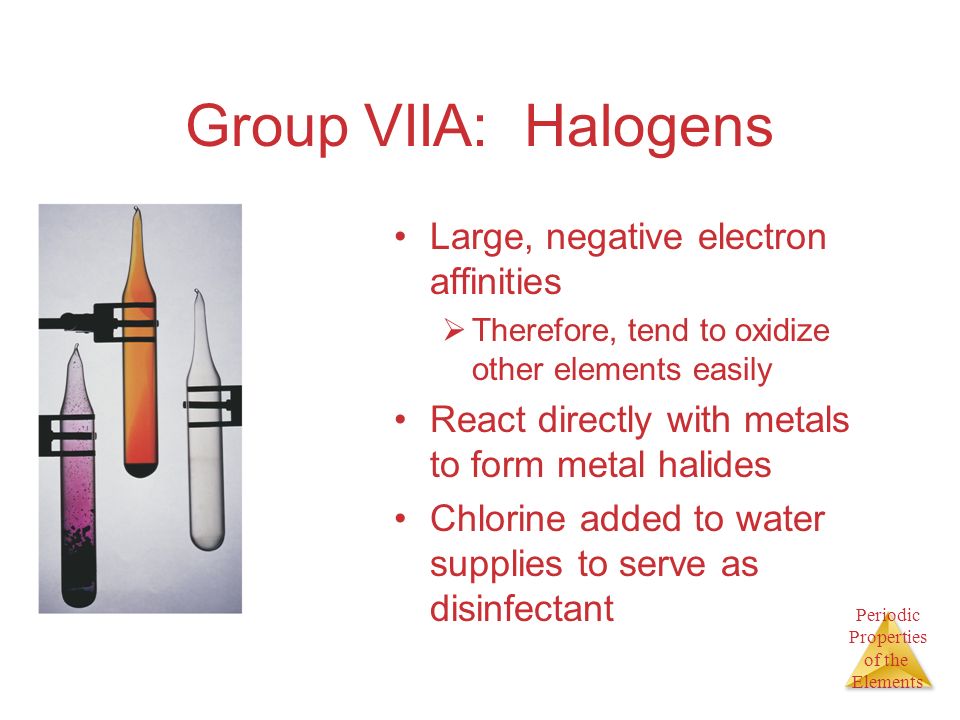 Group VIIA: Halogens

• Large, negative electron affinities

➢ Therefore, tend to oxidize other elements easily

• React directly with metals to form metal halides

• Chlorine added to water supplies to serve as disinfectant

Periodic Properties of the Elements